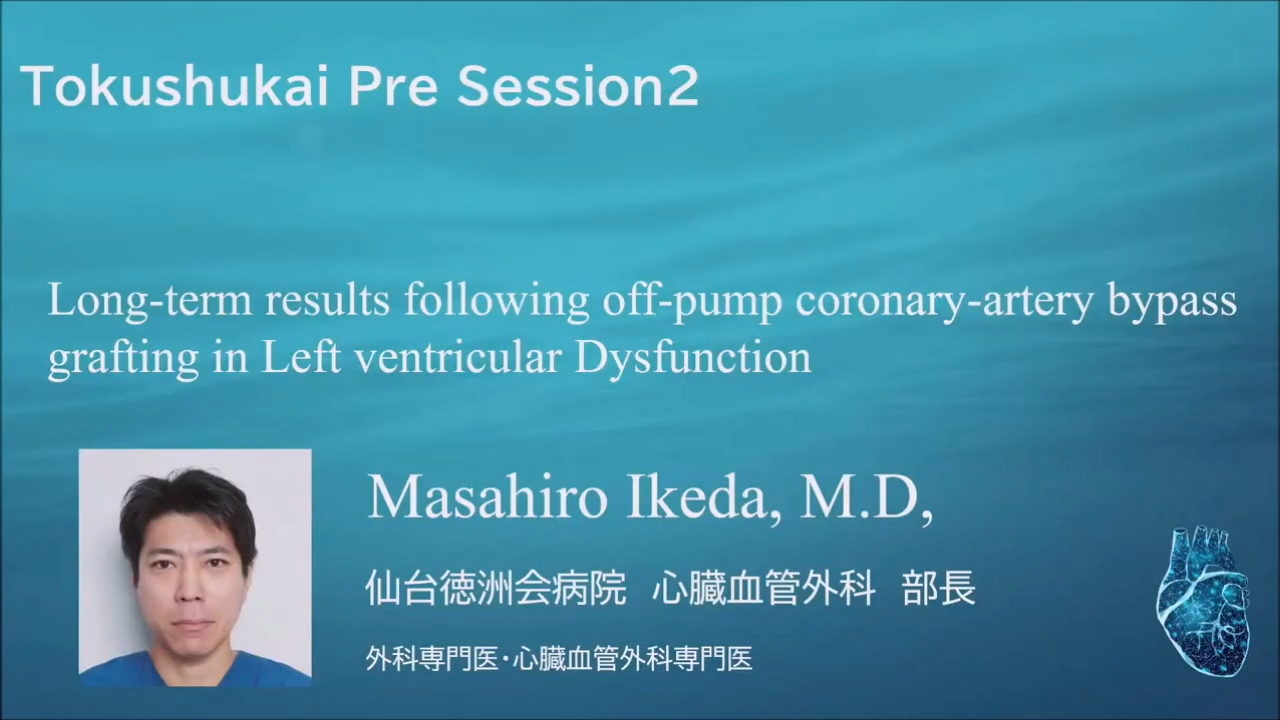 Tokushukai Pre Session2

Long-term results following off-pump coronary-artery bypass grafting in Left ventricular Dysfunction

Masahiro Ikeda, M.D,

仙台徳洲会病院 心臓血管外科 部長

外科専門医・心臓血管外科専門医